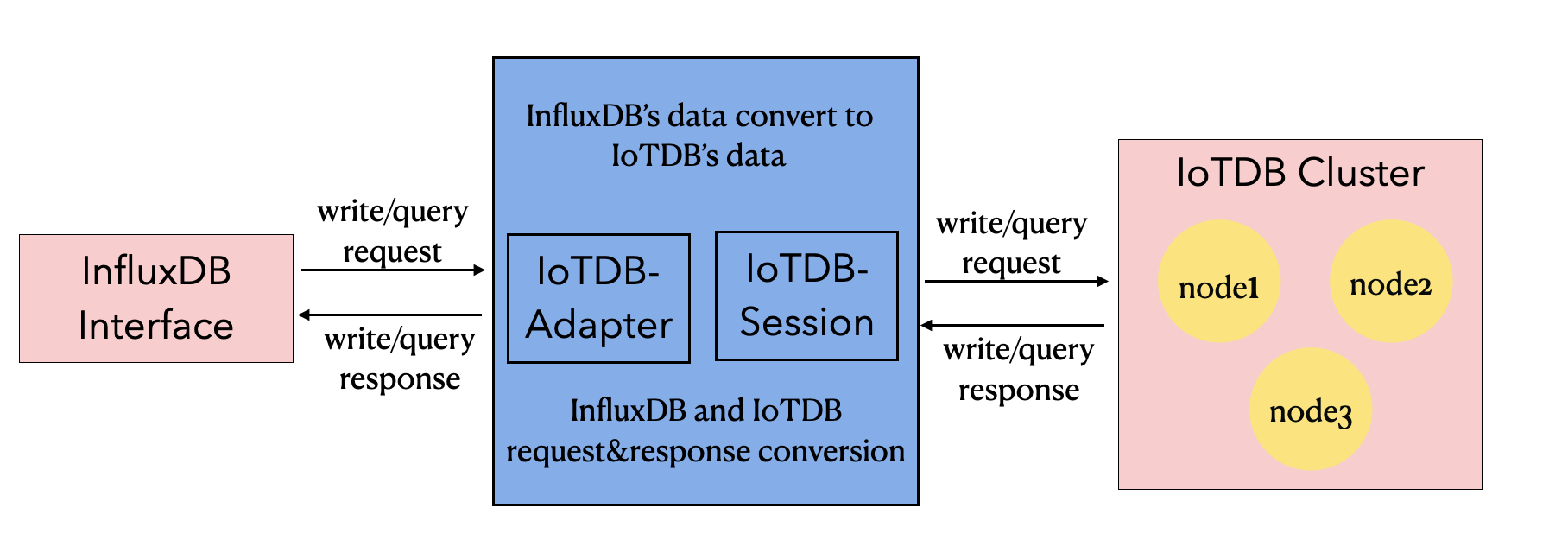 InfluxDB Interface

write/query request

write/query response

InfluxDB's data convert to IoTDB's data

IoTDB-Adapter

IoTDB-Session

InfluxDB and IoTDB request&response conversion

write/query request

write/query response

IoTDB Cluster

node1

node2

node3